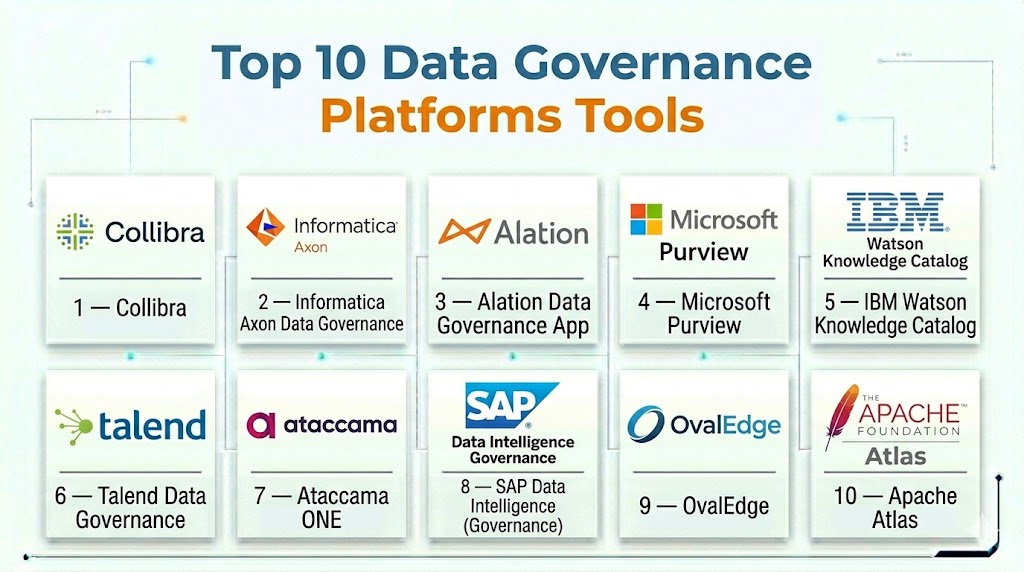 Top 10 Data Governance Platforms Tools

Collibra
1 — Collibra

Informatica
Axon
2 — Informatica Axon Data Governance

Alation
3 — Alation Data Governance App

Microsoft
Purview
4 — Microsoft Purview

IBM
Watson Knowledge Catalog
5 — IBM Watson Knowledge Catalog

talend
6 — Talend Data Governance

ataccama
7 — Ataccama ONE

SAP
Data Intelligence Governance
8 — SAP Data Intelligence (Governance)

OvalEdge
9 — OvalEdge

THE APACHE FOUNDATION
Atlas
10 — Apache Atlas